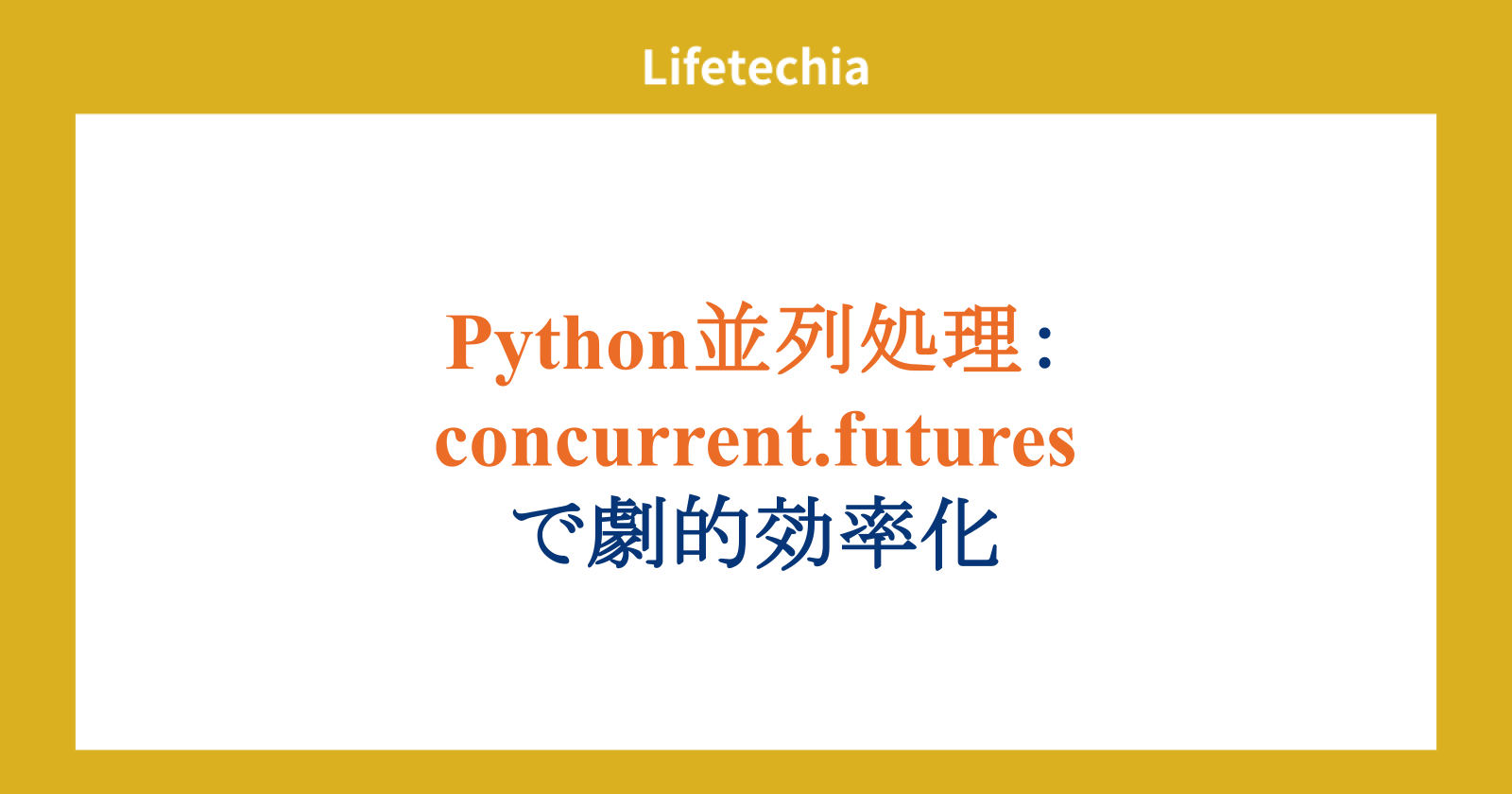 Lifetechia

Python並列処理：
concurrent.futures
で劇的効率化